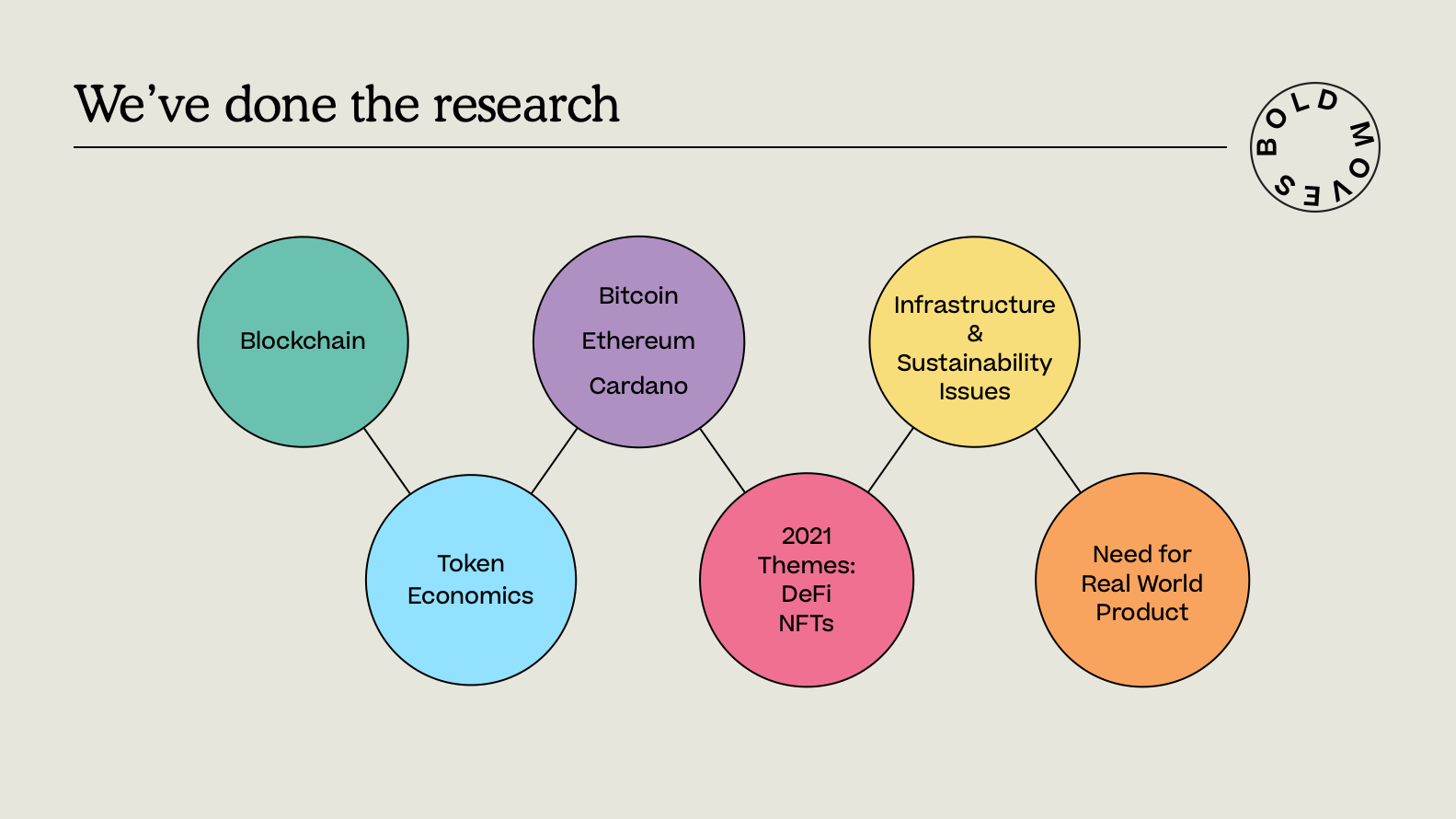 We've done the research

BOLD MOVES

Blockchain

Token Economics

Bitcoin

Ethereum

Cardano

2021 Themes: DeFi NFTs

Infrastructure & Sustainability Issues

Need for Real World Product